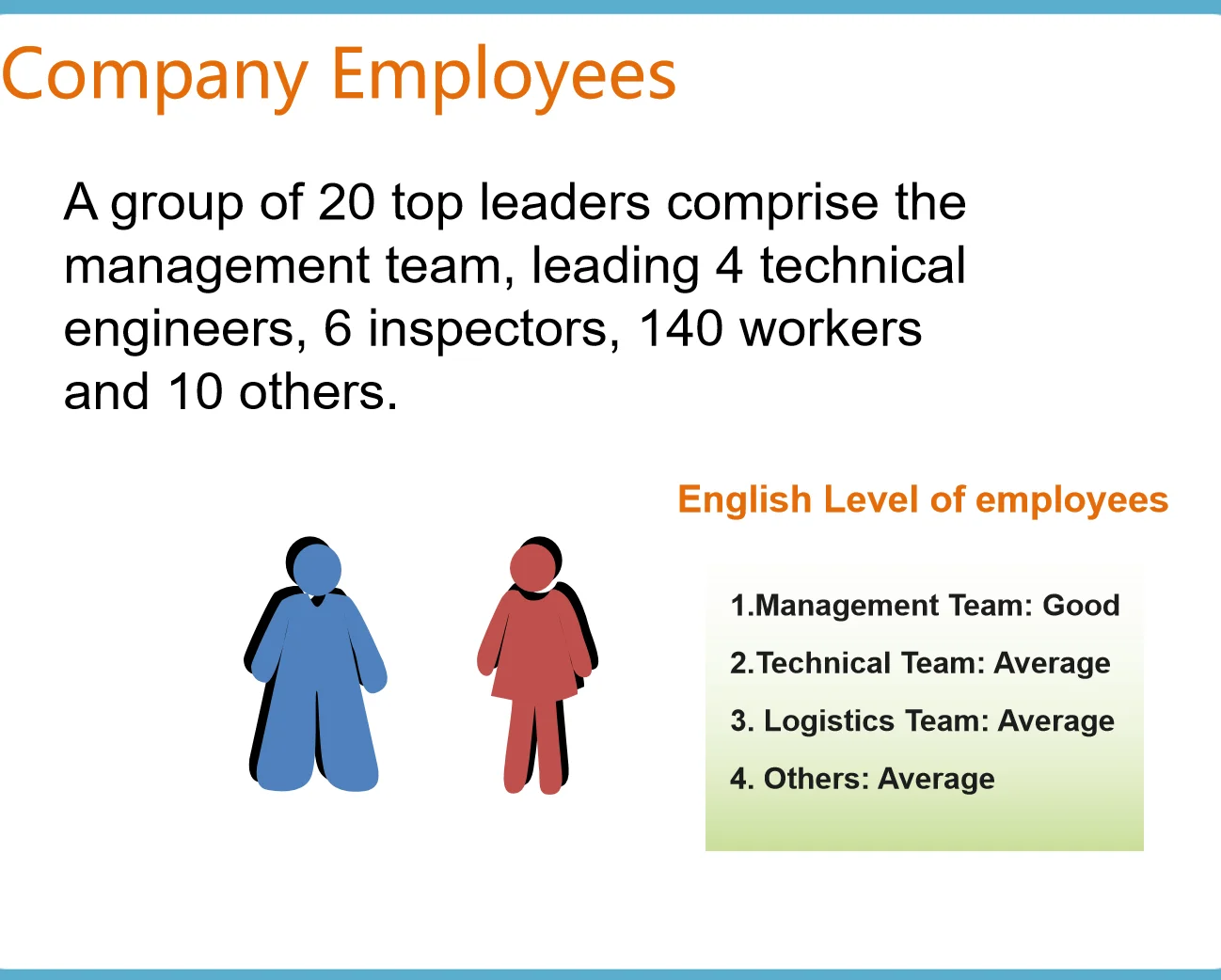 Company Employees

A group of 20 top leaders comprise the management team, leading 4 technical engineers, 6 inspectors, 140 workers and 10 others.

English Level of employees

1.Management Team: Good

2.Technical Team: Average

3. Logistics Team: Average

4. Others: Average